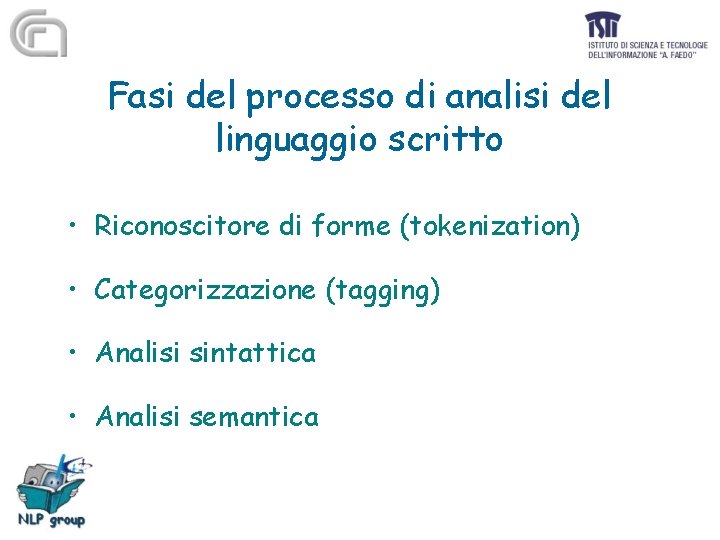 ISTI
ISTITUTO DI SCIENZA E TECNOLOGIE DELL'INFORMAZIONE "A. FAEDO"

Fasi del processo di analisi del linguaggio scritto

• Riconoscitore di forme (tokenization)

• Categorizzazione (tagging)

• Analisi sintattica

• Analisi semantica

NLP group